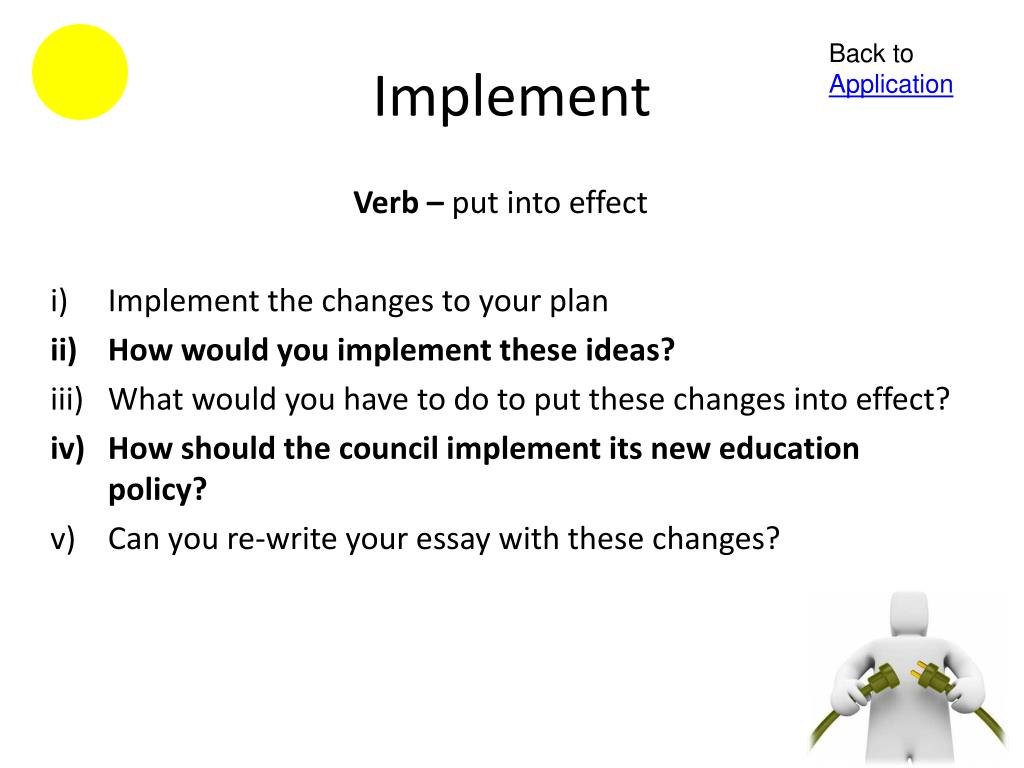 Implement

Back to Application

Verb – put into effect

i) Implement the changes to your plan
ii) How would you implement these ideas?
iii) What would you have to do to put these changes into effect?
iv) How should the council implement its new education policy?
v) Can you re-write your essay with these changes?